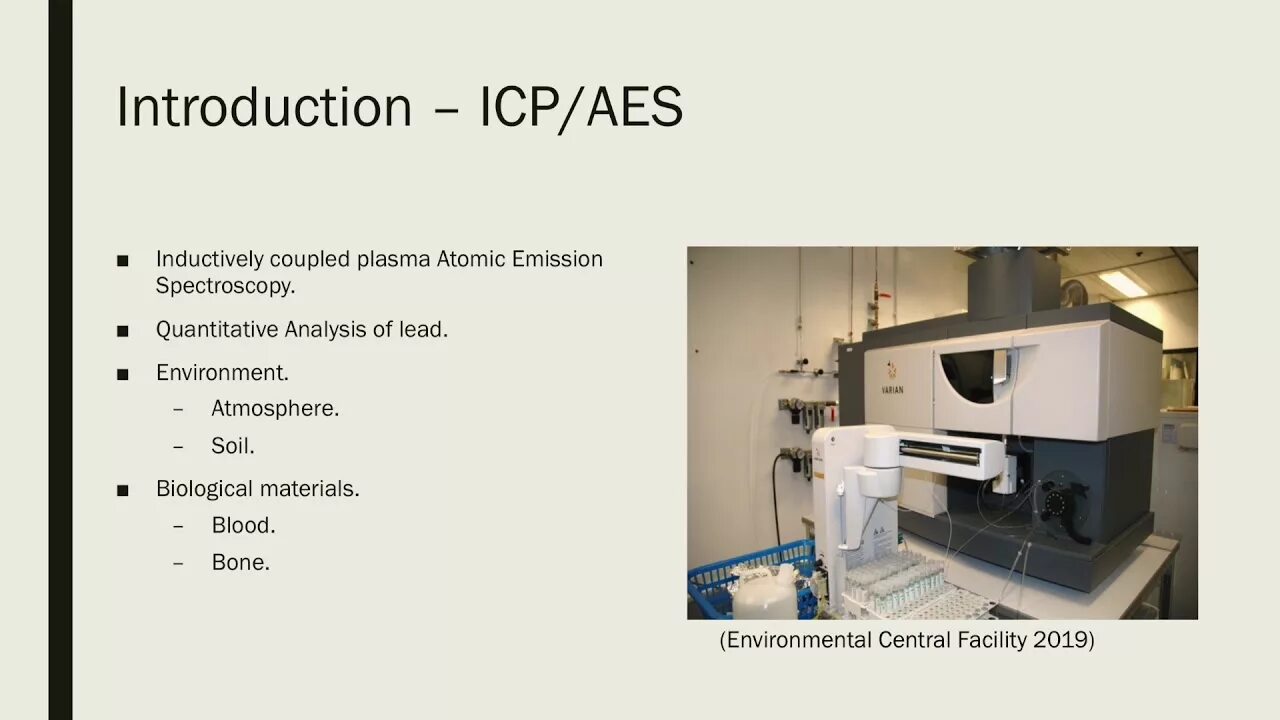 Introduction – ICP/AES

■ Inductively coupled plasma Atomic Emission Spectroscopy.
■ Quantitative Analysis of lead.
■ Environment.
– Atmosphere.
– Soil.
■ Biological materials.
– Blood.
– Bone.

VARIAN

(Environmental Central Facility 2019)